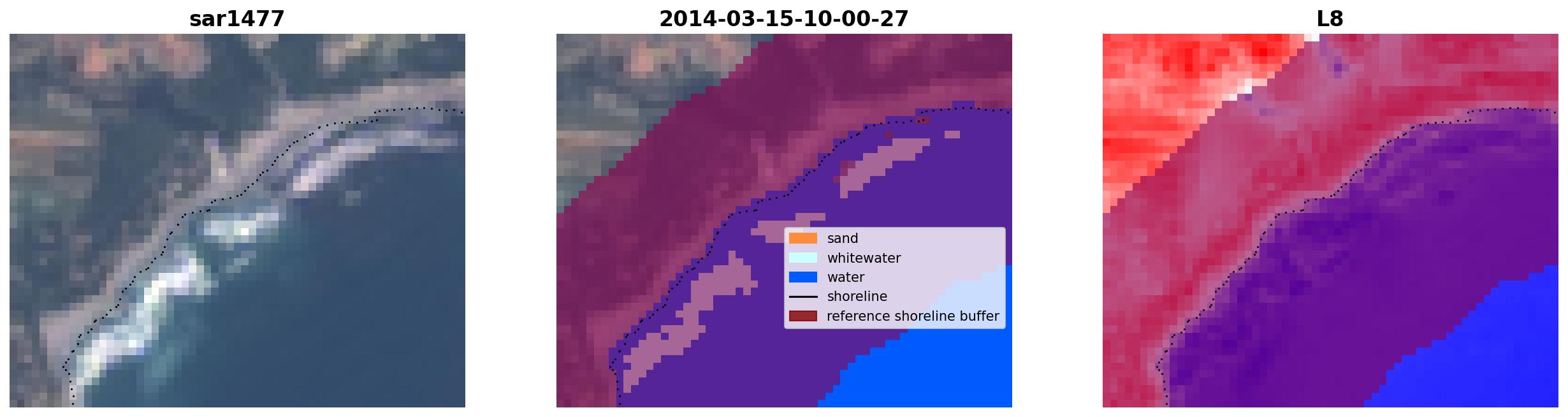 sar1477

2014-03-15-10-00-27

sand
whitewater
water
shoreline
reference shoreline buffer

L8